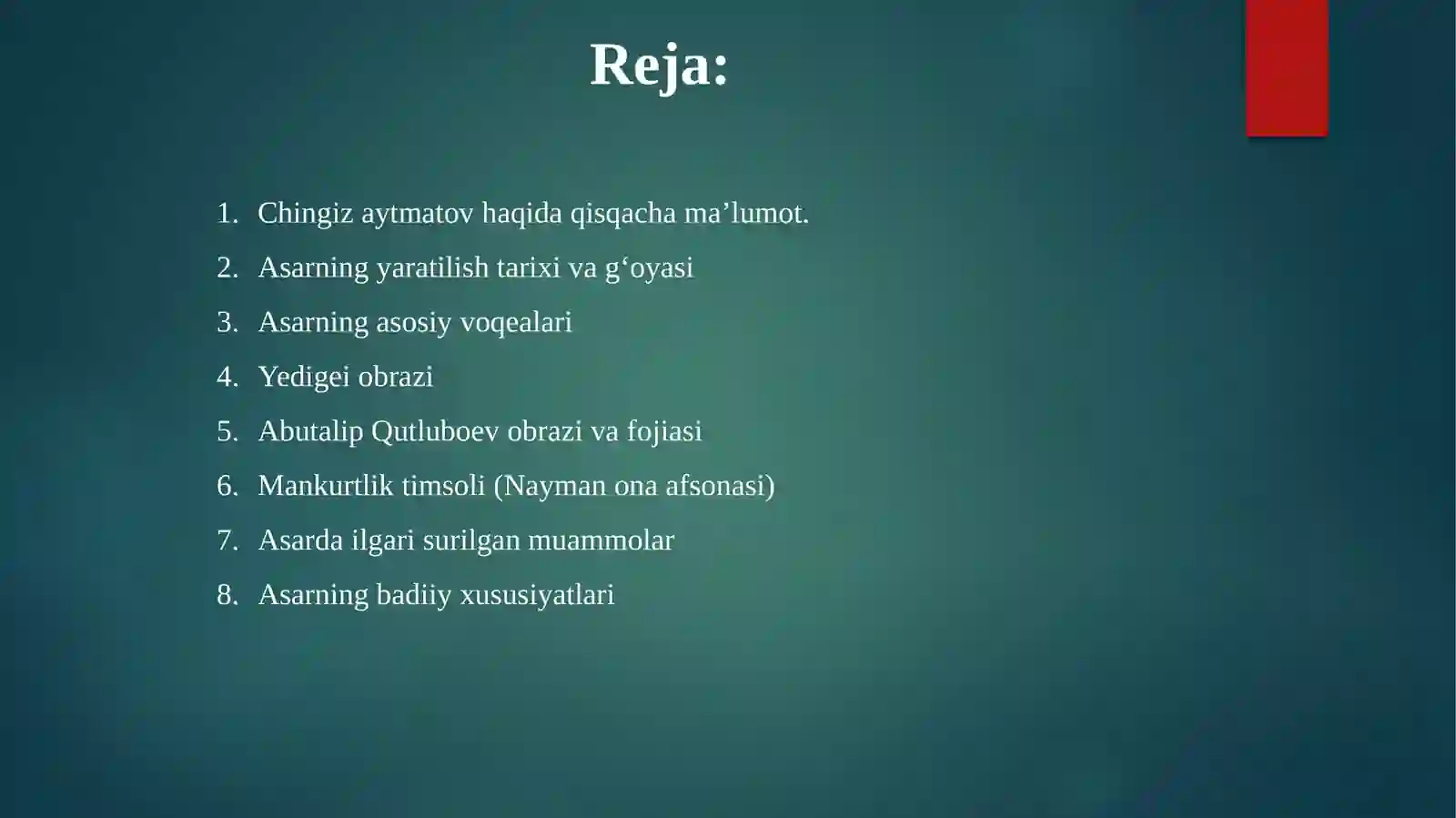 Reja:

1. Chingiz aytmatov haqida qisqacha ma’lumot.
2. Asarning yaratilish tarixi va g‘oyasi
3. Asarning asosiy voqealari
4. Yedigei obrazi
5. Abutalip Qutluboev obrazi va fojiasi
6. Mankurtlik timsoli (Nayman ona afsonasi)
7. Asarda ilgari surilgan muammolar
8. Asarning badiiy xususiyatlari